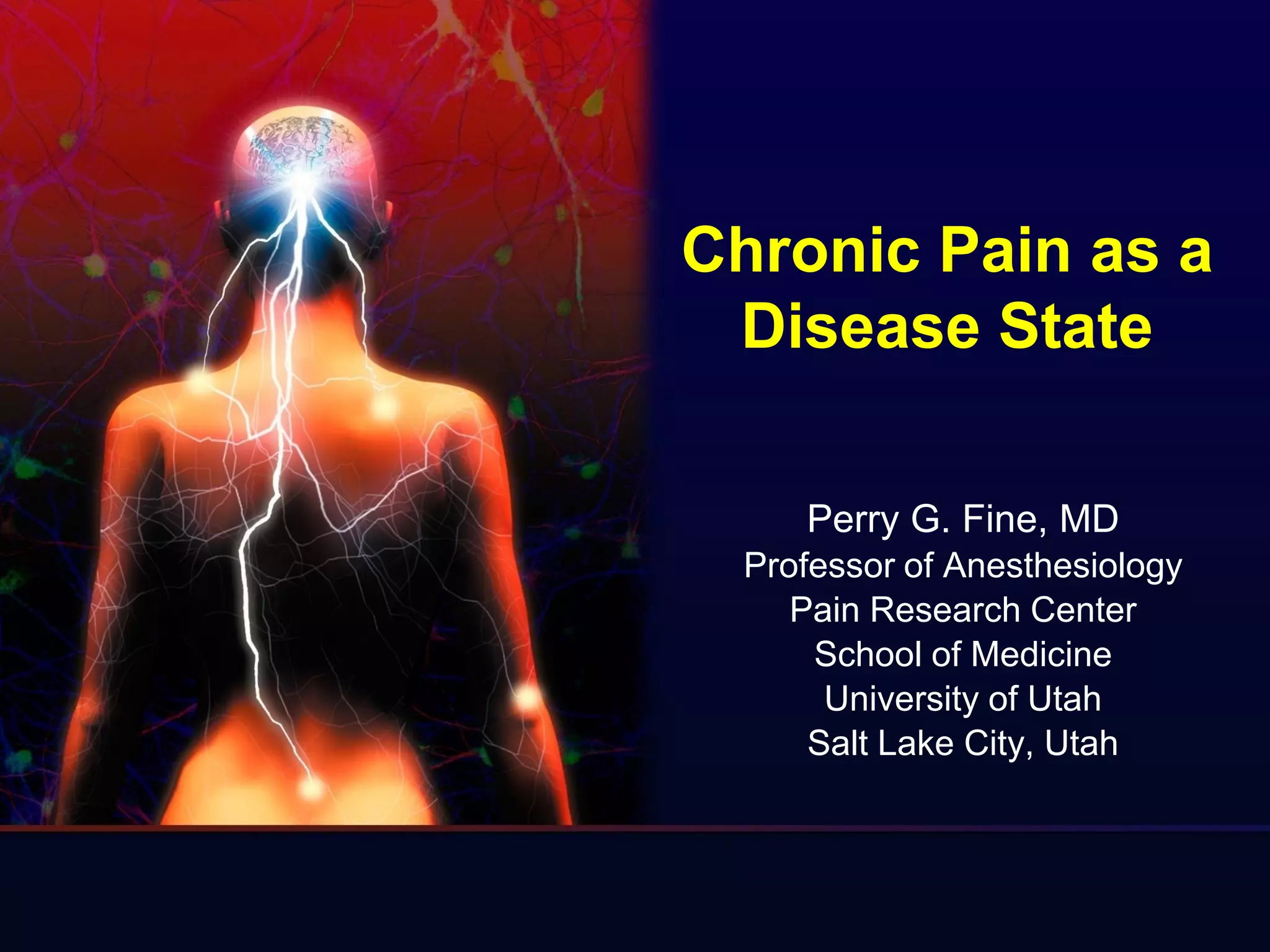 Chronic Pain as a Disease State

Perry G. Fine, MD
Professor of Anesthesiology
Pain Research Center
School of Medicine
University of Utah
Salt Lake City, Utah